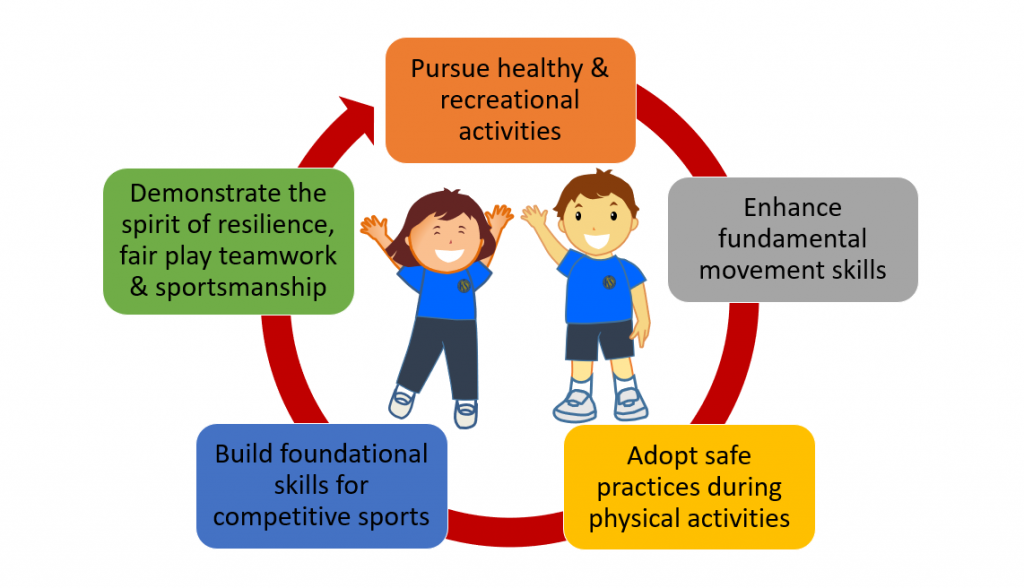 Pursue healthy & recreational activities

Enhance fundamental movement skills

Adopt safe practices during physical activities

Build foundational skills for competitive sports

Demonstrate the spirit of resilience, fair play teamwork & sportsmanship